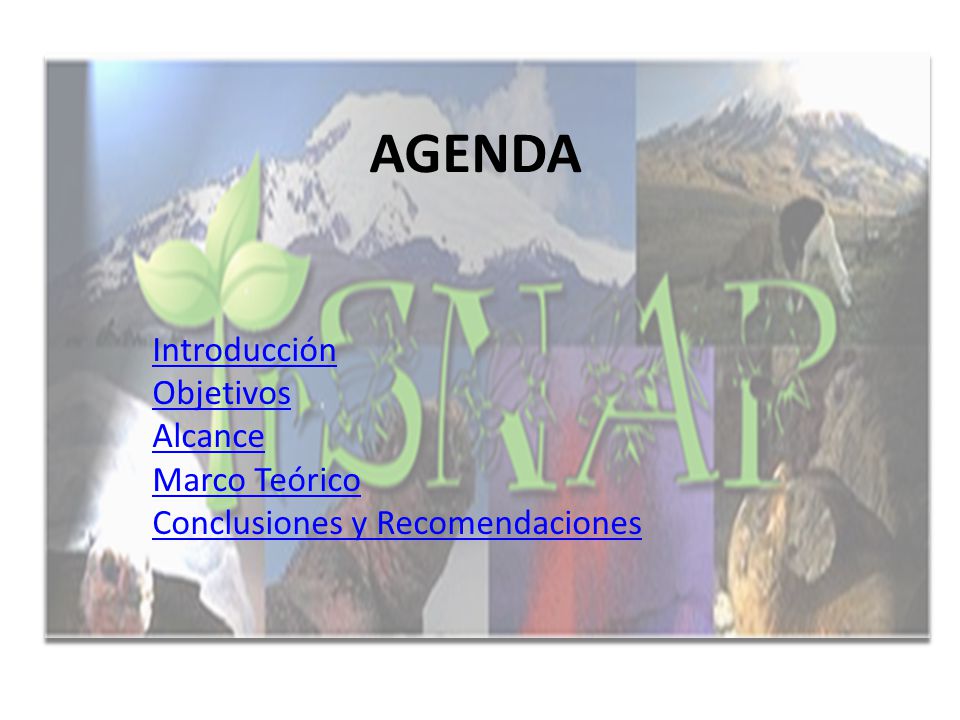 AGENDA

SNAP

Introducción
Objetivos
Alcance
Marco Teórico
Conclusiones y Recomendaciones